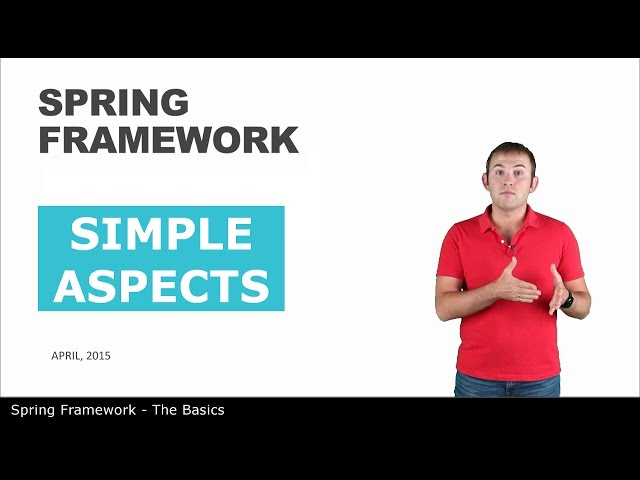 SPRING FRAMEWORK

SIMPLE ASPECTS

APRIL, 2015

Spring Framework - The Basics